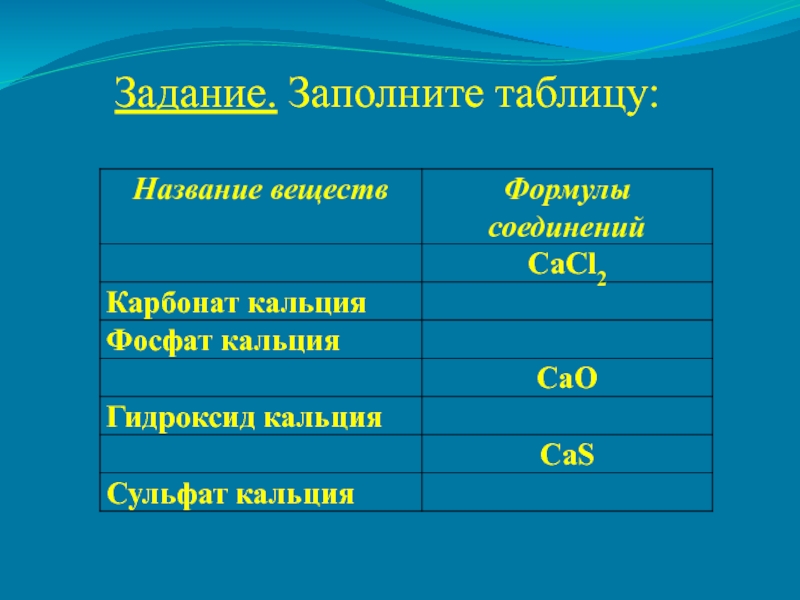 Задание. Заполните таблицу:

| Название веществ | Формулы соединений |
|---|---|
| | $CaCl_2$ |
| Карбонат кальция | |
| Фосфат кальция | |
| | $CaO$ |
| Гидроксид кальция | |
| | $CaS$ |
| Сульфат кальция | |